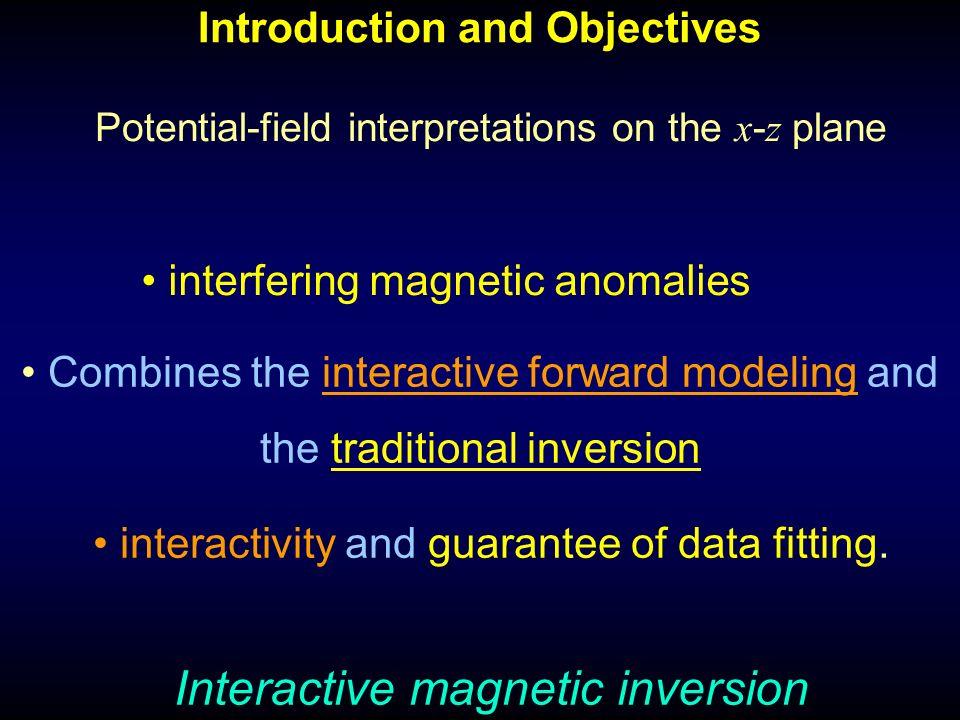 Introduction and Objectives

Potential-field interpretations on the $x$-$z$ plane

• interfering magnetic anomalies

• Combines the interactive forward modeling and the traditional inversion

• interactivity and guarantee of data fitting.

Interactive magnetic inversion